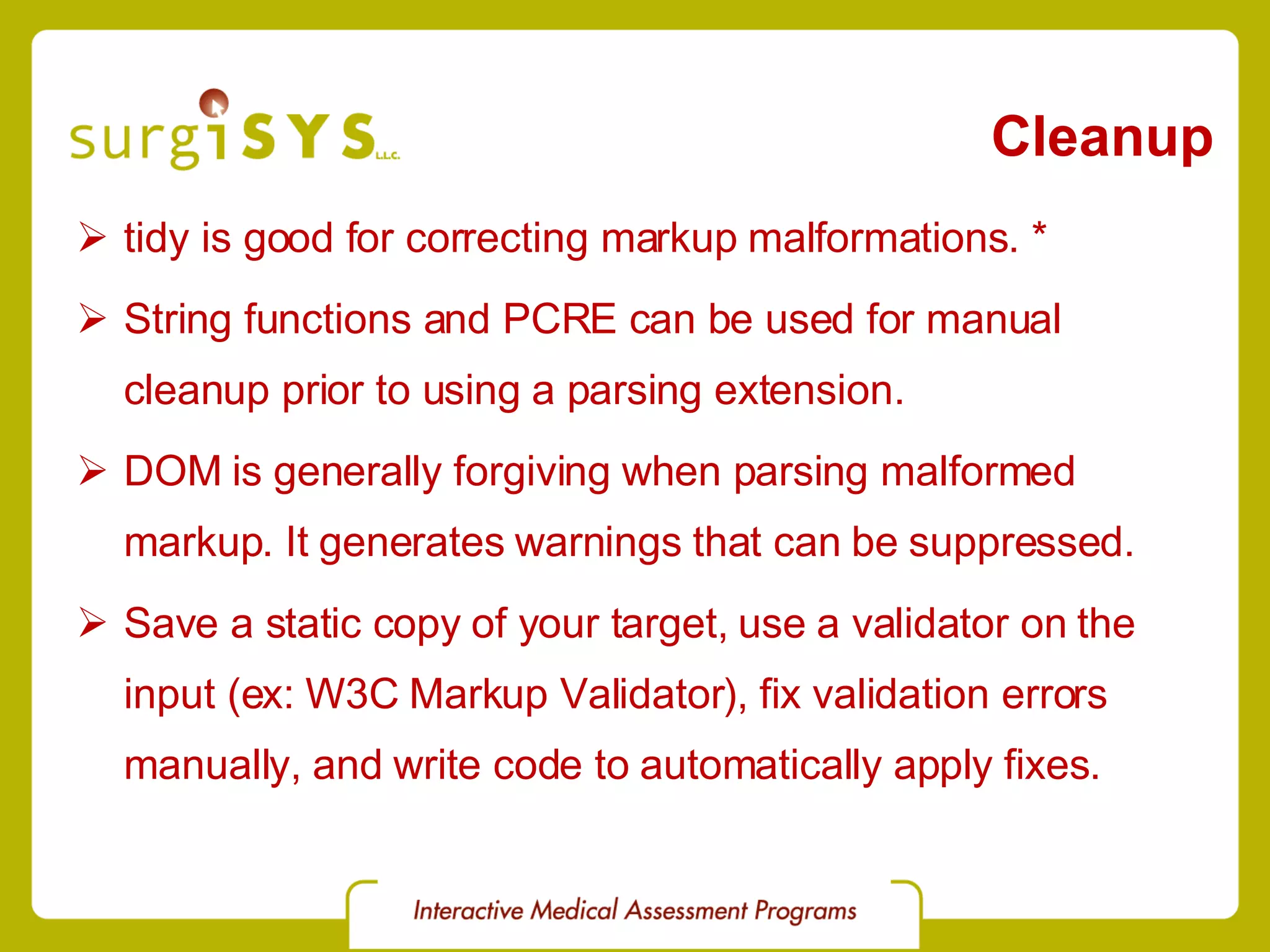 surgiSYS L.L.C.

Cleanup

➢ tidy is good for correcting markup malformations. *

➢ String functions and PCRE can be used for manual cleanup prior to using a parsing extension.

➢ DOM is generally forgiving when parsing malformed markup. It generates warnings that can be suppressed.

➢ Save a static copy of your target, use a validator on the input (ex: W3C Markup Validator), fix validation errors manually, and write code to automatically apply fixes.

Interactive Medical Assessment Programs